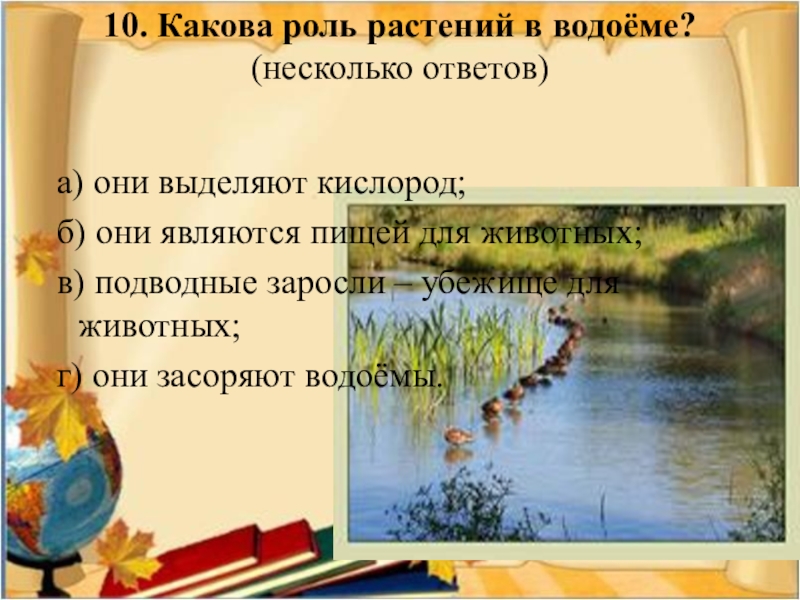 10. Какова роль растений в водоёме?
(несколько ответов)

а) они выделяют кислород;
б) они являются пищей для животных;
в) подводные заросли – убежище для животных;
г) они засоряют водоёмы.